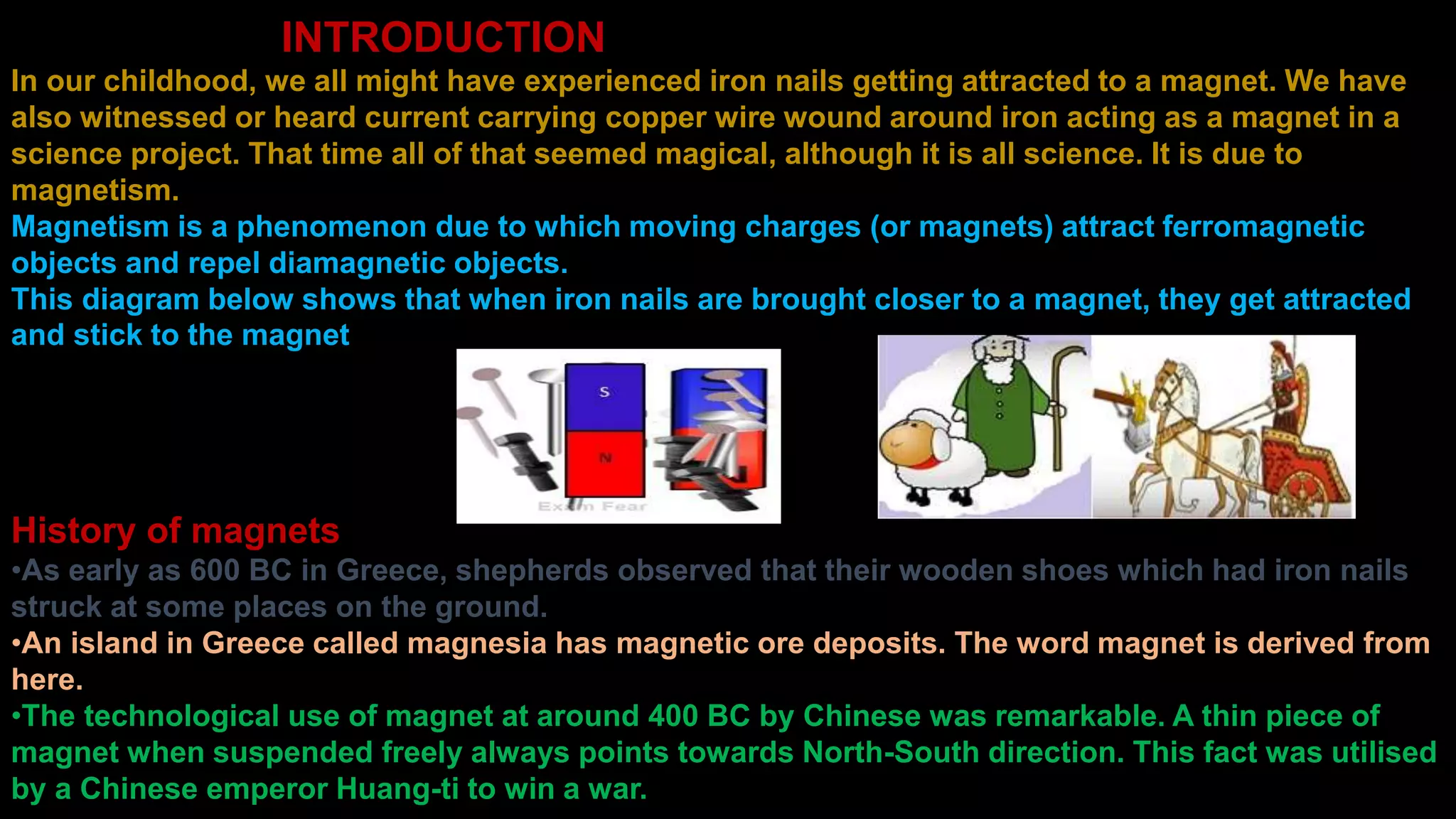 INTRODUCTION

In our childhood, we all might have experienced iron nails getting attracted to a magnet. We have also witnessed or heard current carrying copper wire wound around iron acting as a magnet in a science project. That time all of that seemed magical, although it is all science. It is due to magnetism.

Magnetism is a phenomenon due to which moving charges (or magnets) attract ferromagnetic objects and repel diamagnetic objects.

This diagram below shows that when iron nails are brought closer to a magnet, they get attracted and stick to the magnet

S
N
Exam Fear

History of magnets

•As early as 600 BC in Greece, shepherds observed that their wooden shoes which had iron nails struck at some places on the ground.

•An island in Greece called magnesia has magnetic ore deposits. The word magnet is derived from here.

•The technological use of magnet at around 400 BC by Chinese was remarkable. A thin piece of magnet when suspended freely always points towards North-South direction. This fact was utilised by a Chinese emperor Huang-ti to win a war.